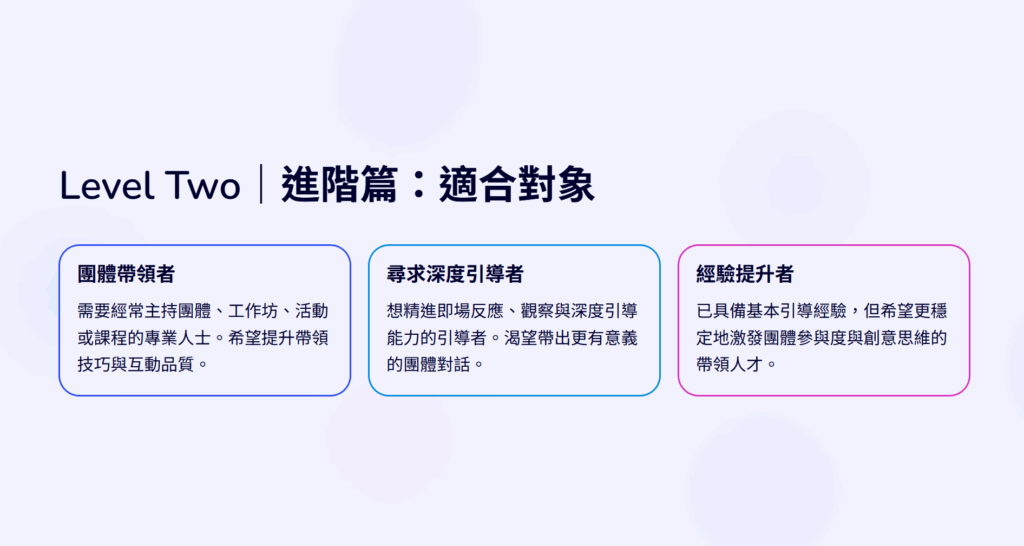 Level Two｜進階篇：適合對象

團體帶領者

需要經常主持團體、工作坊、活動或課程的專業人士。希望提升帶領技巧與互動品質。

尋求深度引導者

想精進即場反應、觀察與深度引導能力的引導者。渴望帶出更有意義的團體對話。

經驗提升者

已具備基本引導經驗，但希望更穩定地激發團體參與度與創意思維的帶領人才。